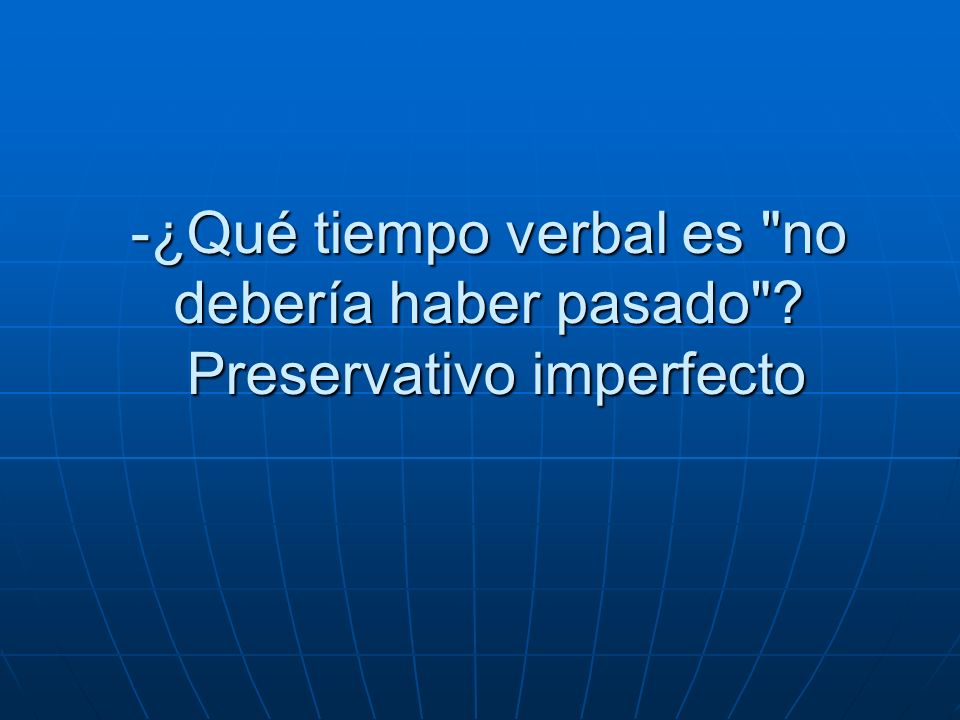 -¿Qué tiempo verbal es "no debería haber pasado"? Preservativo imperfecto